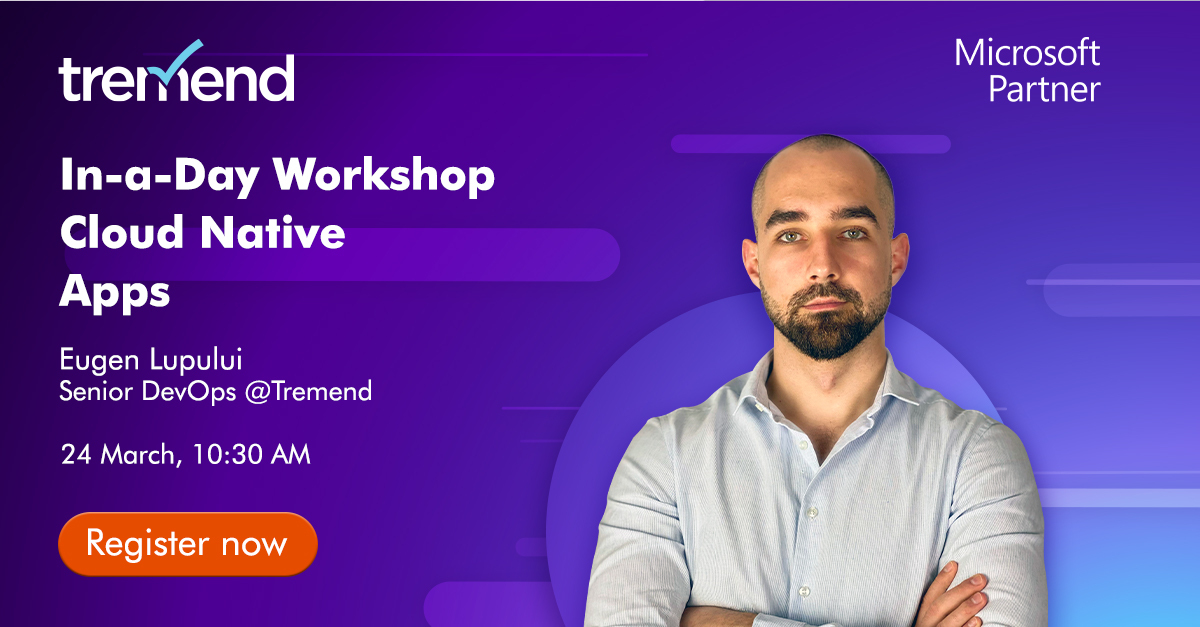 tremend

Microsoft Partner

In-a-Day Workshop Cloud Native Apps

Eugen Lupului
Senior DevOps @Tremend

24 March, 10:30 AM

Register now